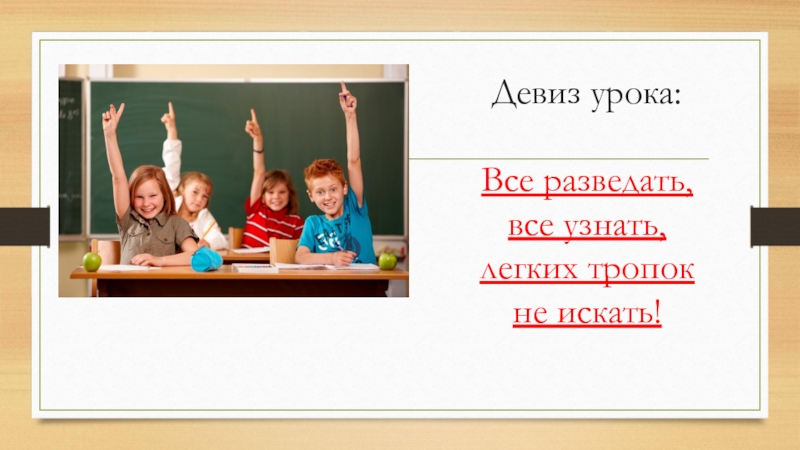 Девиз урока:

Все разведать,
все узнать,
легких тропок
не искать!